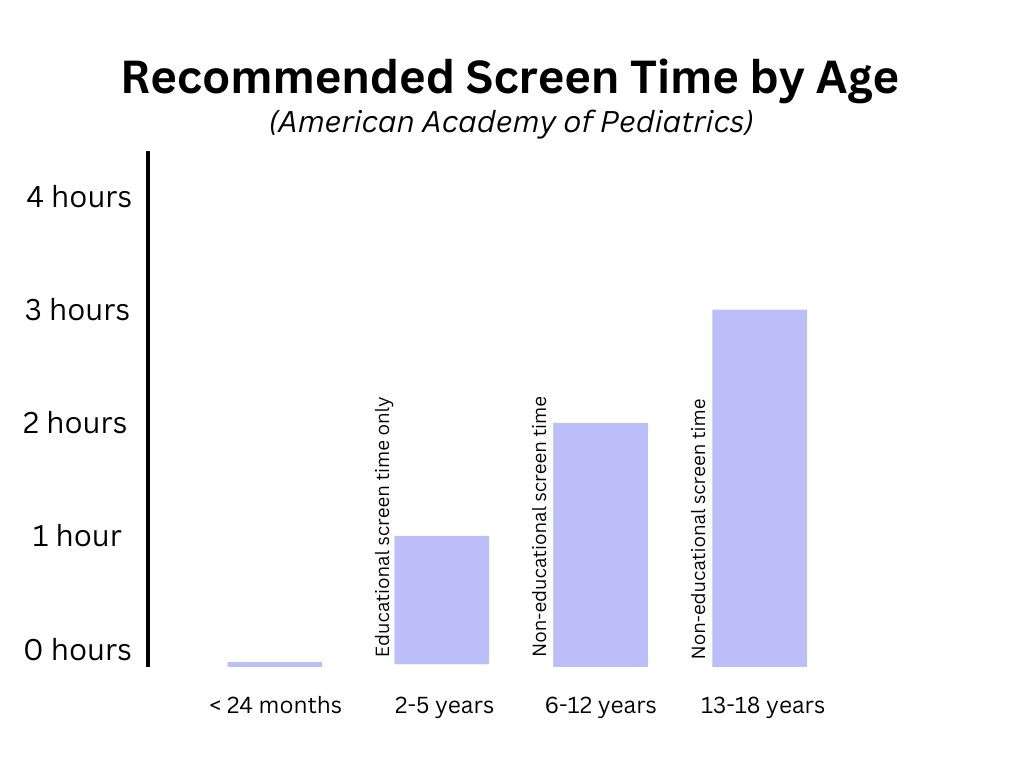 Recommended Screen Time by Age
(American Academy of Pediatrics)

4 hours
3 hours
2 hours
1 hour
0 hours

Educational screen time only
Non-educational screen time
Non-educational screen time

< 24 months
2-5 years
6-12 years
13-18 years